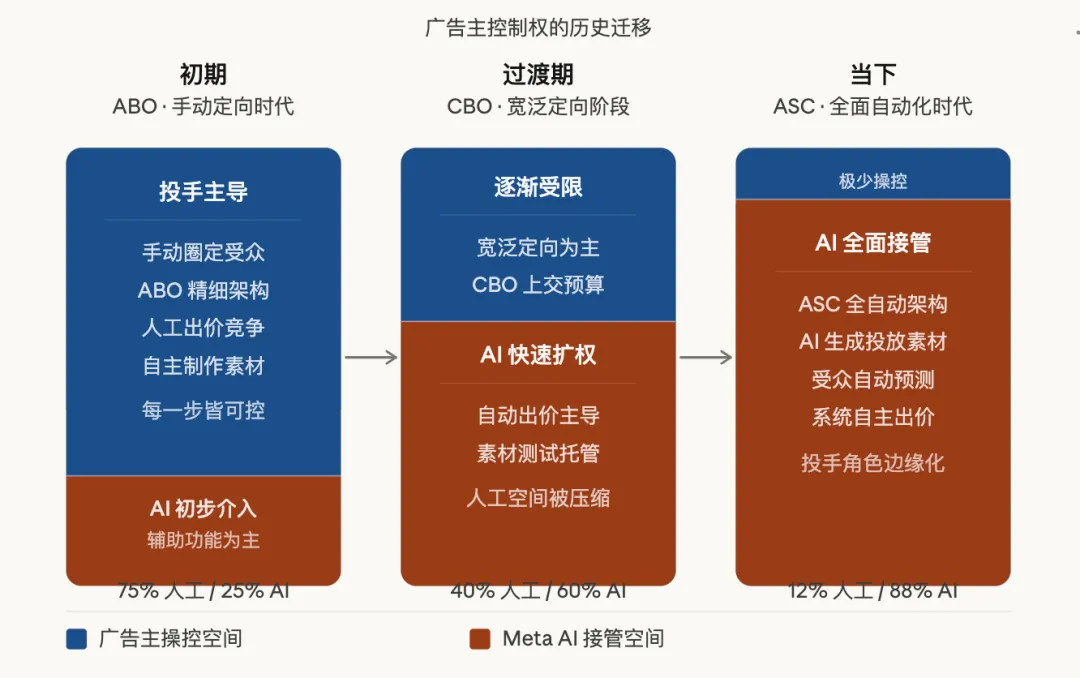 广告主控制权的历史迁移

初期
ABO · 手动定向时代

投手主导

手动圈定受众
ABO 精细架构
人工出价竞争
自主制作素材
每一步皆可控

AI 初步介入
辅助功能为主

75% 人工 / 25% AI

过渡期
CBO · 宽泛定向阶段

逐渐受限

宽泛定向为主
CBO 上交预算

AI 快速扩权

自动出价主导
素材测试托管
人工空间被压缩

40% 人工 / 60% AI

当下
ASC · 全面自动化时代

极少操控

AI 全面接管

ASC 全自动架构
AI 生成投放素材
受众自动预测
系统自主出价
投手角色边缘化

12% 人工 / 88% AI

广告主操控空间
Meta AI 接管空间